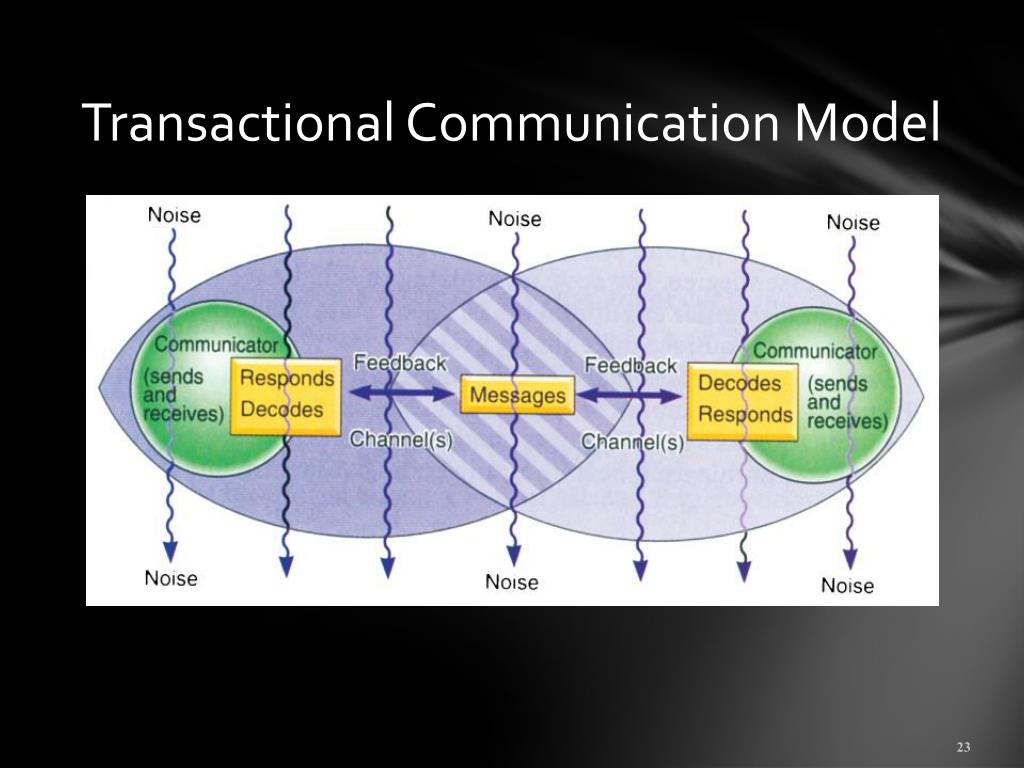 Transactional Communication Model

Noise
Noise
Noise

Communicator
(sends and receives)
Responds
Decodes
Feedback
Channel(s)
Messages
Feedback
Channel(s)
Decodes
Responds
Communicator
(sends and receives)

Noise
Noise
Noise

23